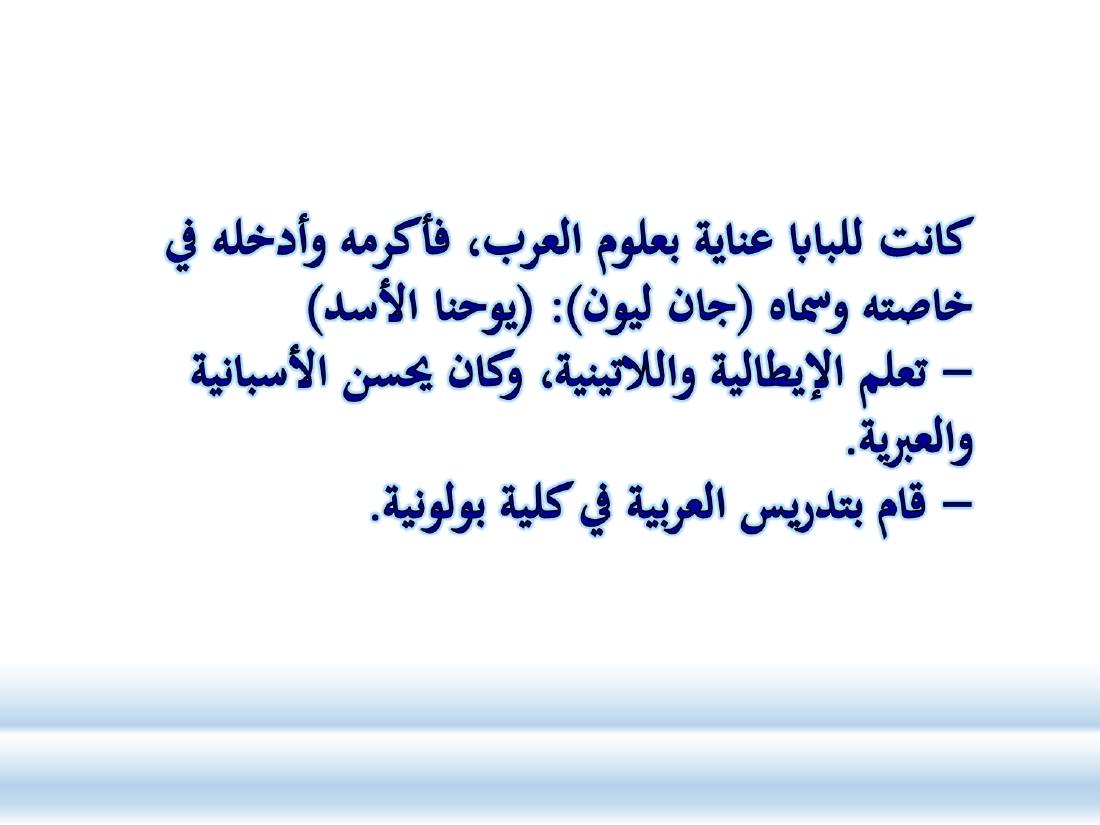 كانت للبابا عناية بعلوم العرب، فأكرمه وأدخله في خاصته وسماه (جان ليون): (يوحنا الأسد)
– تعلم الإيطالية واللاتينية، وكان يحسن الأسبانية والعبرية.
– قام بتدريس العربية في كلية بولونية.